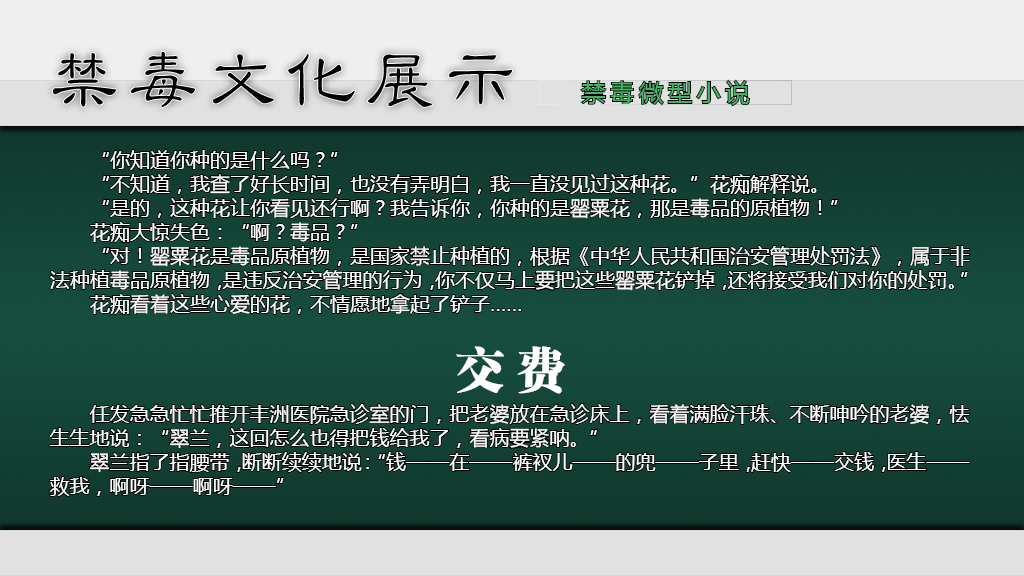 禁毒文化展示

禁毒微型小说

“你知道你种的是什么吗？”

“不知道，我查了好长时间，也没有弄明白，我一直没见过这种花。”花痴解释说。

“是的，这种花让你看见还行啊？我告诉你，你种的是罂粟花，那是毒品的原植物！”

花痴大惊失色：“啊？毒品？”

“对！罂粟花是毒品原植物，是国家禁止种植的，根据《中华人民共和国治安管理处罚法》，属于非法种植毒品原植物，是违反治安管理的行为，你不仅马上要把这些罂粟花铲掉，还将接受我们对你的处罚。”

花痴看着这些心爱的花，不情愿地拿起了铲子……

交费

任发急急忙忙推开丰洲医院急诊室的门，把老婆放在急诊床上，看着满脸汗珠、不断呻吟的老婆，怯生生地说：“翠兰，这回怎么也得把钱给我了，看病要紧呐。”

翠兰指了指腰带，断断续续地说：“钱——在——裤衩儿——的兜——子里，赶快——交钱，医生——救我，啊呀——啊呀——”